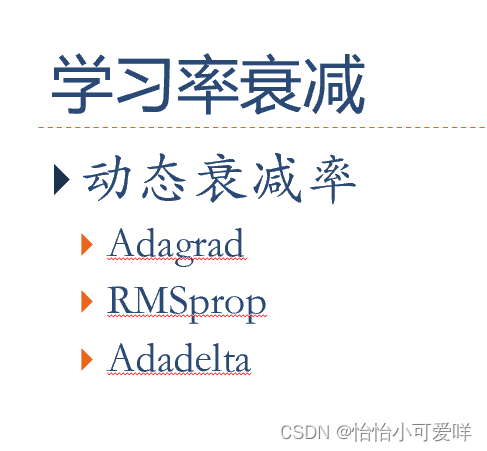 学习率衰减

动态衰减率

Adagrad

RMSprop

Adadelta

CSDN @怡怡小可爱咩